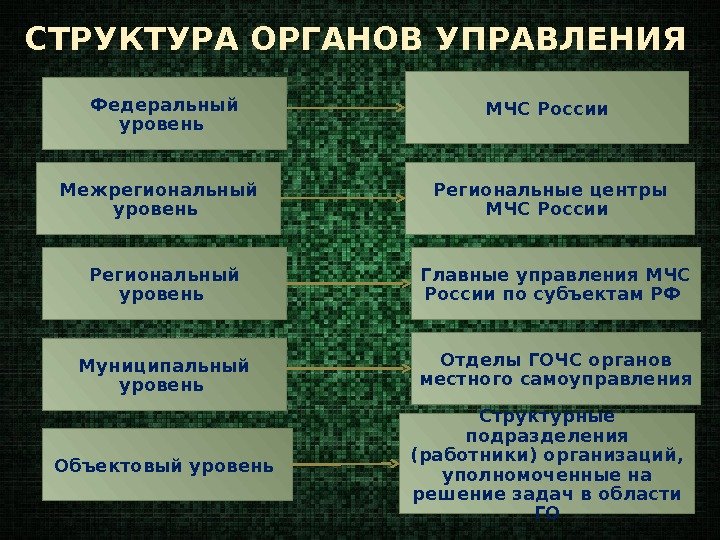 СТРУКТУРА ОРГАНОВ УПРАВЛЕНИЯ

Федеральный уровень

МЧС России

Межрегиональный уровень

Региональные центры МЧС России

Региональный уровень

Главные управления МЧС России по субъектам РФ

Муниципальный уровень

Отделы ГОЧС органов местного самоуправления

Объектовый уровень

Структурные подразделения (работники) организаций, уполномоченные на решение задач в области ГО